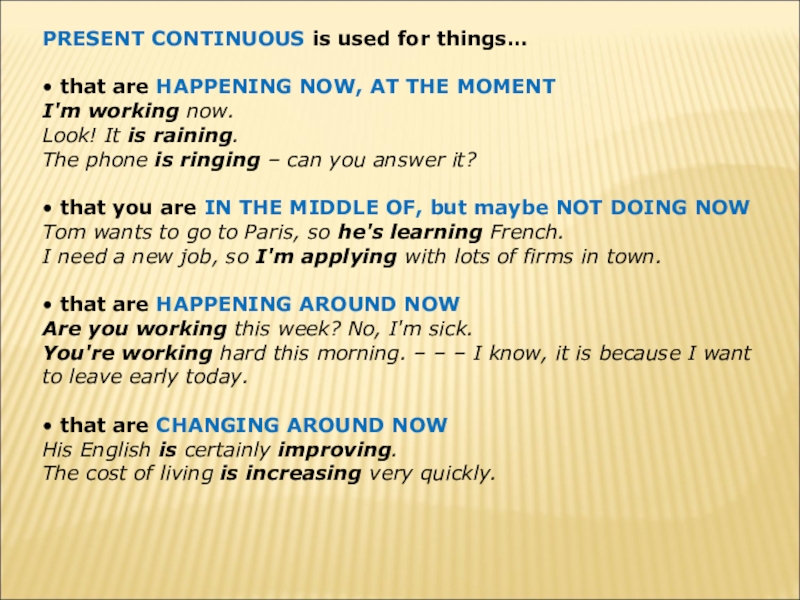 PRESENT CONTINUOUS is used for things…

• that are HAPPENING NOW, AT THE MOMENT
I'm working now.
Look! It is raining.
The phone is ringing – can you answer it?

• that you are IN THE MIDDLE OF, but maybe NOT DOING NOW
Tom wants to go to Paris, so he's learning French.
I need a new job, so I'm applying with lots of firms in town.

• that are HAPPENING AROUND NOW
Are you working this week? No, I'm sick.
You're working hard this morning. – – – I know, it is because I want to leave early today.

• that are CHANGING AROUND NOW
His English is certainly improving.
The cost of living is increasing very quickly.